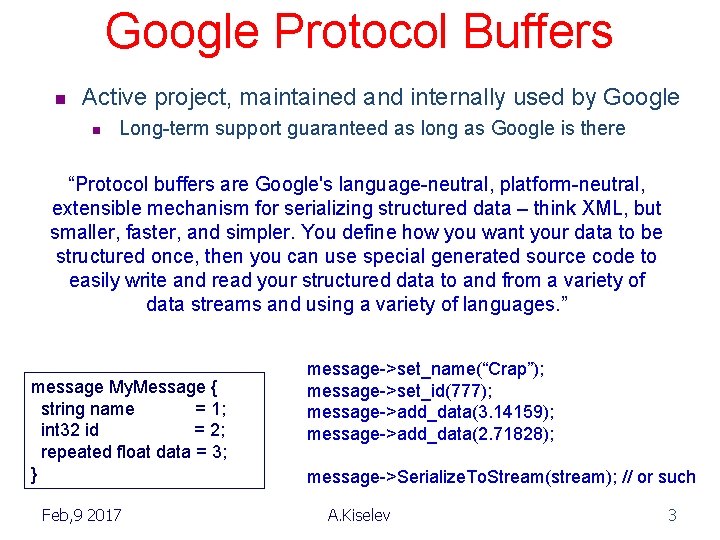 Google Protocol Buffers

Active project, maintained and internally used by Google

Long-term support guaranteed as long as Google is there

“Protocol buffers are Google's language-neutral, platform-neutral, extensible mechanism for serializing structured data – think XML, but smaller, faster, and simpler. You define how you want your data to be structured once, then you can use special generated source code to easily write and read your structured data to and from a variety of data streams and using a variety of languages.”

message MyMessage {
string name = 1;
int32 id = 2;
repeated float data = 3;
}

message->set_name(“Crap”);
message->set_id(777);
message->add_data(3.14159);
message->add_data(2.71828);

message->SerializeToStream(stream); // or such

Feb,9 2017

A.Kiselev

3